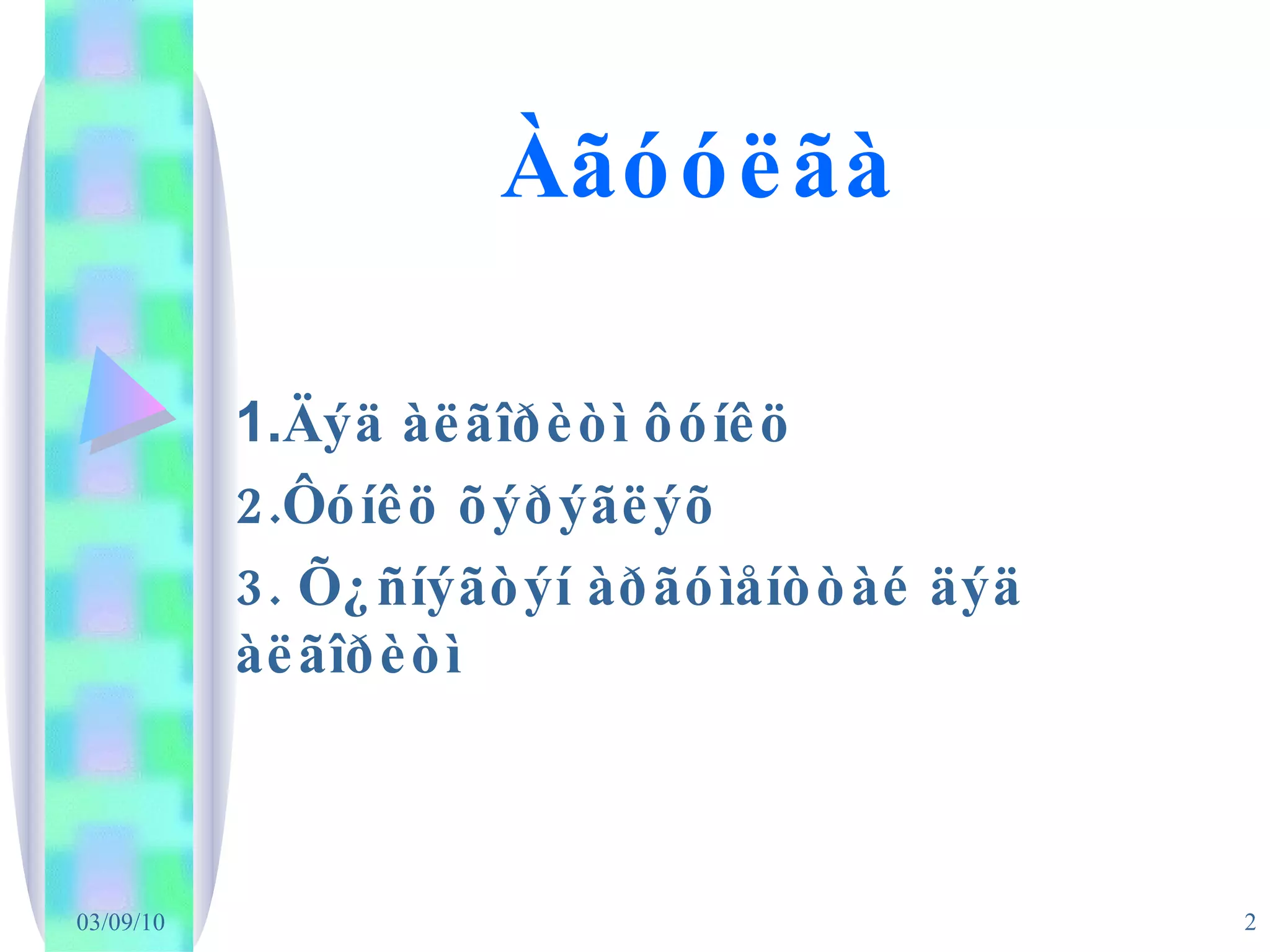 Àãóóëãà

1.Äýä àëãîðèòì ôóíêö
2.Ôóíêö õýðýãëýõ
3. Õ¿ñíýãòýí àðãóìåíòòàé äýä àëãîðèòì

03/09/10

2